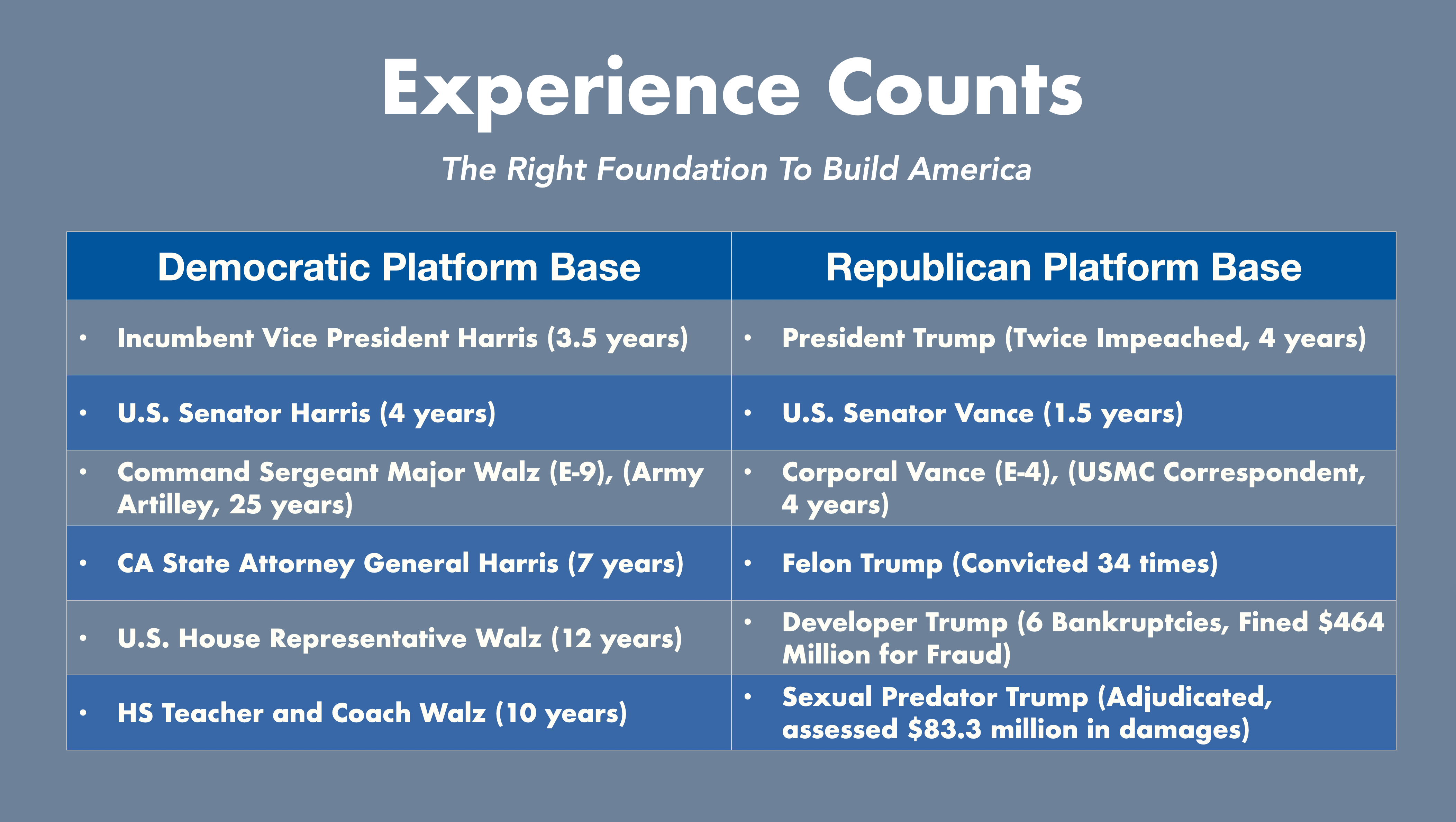 Experience Counts

The Right Foundation To Build America

| Democratic Platform Base | Republican Platform Base |
|---|---|
| • Incumbent Vice President Harris (3.5 years) | • President Trump (Twice Impeached, 4 years) |
| • U.S. Senator Harris (4 years) | • U.S. Senator Vance (1.5 years) |
| • Command Sergeant Major Walz (E-9), (Army Artilley, 25 years) | • Corporal Vance (E-4), (USMC Correspondent, 4 years) |
| • CA State Attorney General Harris (7 years) | • Felon Trump (Convicted 34 times) |
| • U.S. House Representative Walz (12 years) | • Developer Trump (6 Bankruptcies, Fined \$464 Million for Fraud) |
| • HS Teacher and Coach Walz (10 years) | • Sexual Predator Trump (Adjudicated, assessed \$83.3 million in damages) |